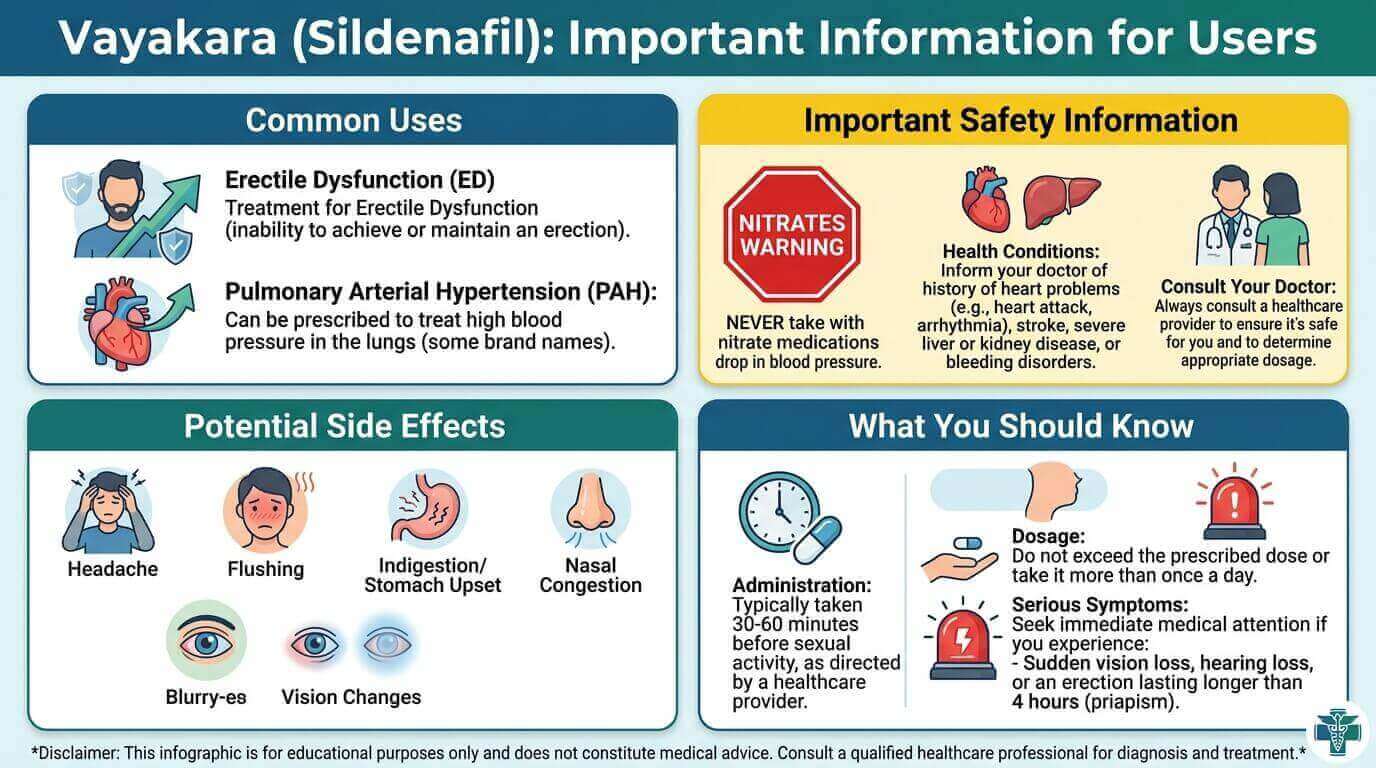 Vayakara (Sildenafil): Important Information for Users

Common Uses

Erectile Dysfunction (ED)
Treatment for Erectile Dysfunction (inability to achieve or maintain an erection).

Pulmonary Arterial Hypertension (PAH):
Can be prescribed to treat high blood pressure in the lungs (some brand names).

Important Safety Information

NITRATES WARNING

NEVER take with nitrate medications drop in blood pressure.

Health Conditions:
Inform your doctor of history of heart problems (e.g., heart attack, arrhythmia), stroke, severe liver or kidney disease, or bleeding disorders.

Consult Your Doctor:
Always consult a healthcare provider to ensure it's safe for you and to determine appropriate dosage.

Potential Side Effects

Headache

Flushing

Indigestion/ Stomach Upset

Nasal Congestion

Blurry-es

Vision Changes

What You Should Know

Administration:
Typically taken 30-60 minutes before sexual activity, as directed by a healthcare provider.

Dosage:
Do not exceed the prescribed dose or take it more than once a day.

Serious Symptoms:
Seek immediate medical attention if you experience:
- Sudden vision loss, hearing loss, or an erection lasting longer than 4 hours (priapism).

*Disclaimer: This infographic is for educational purposes only and does not constitute medical advice. Consult a qualified healthcare professional for diagnosis and treatment.*